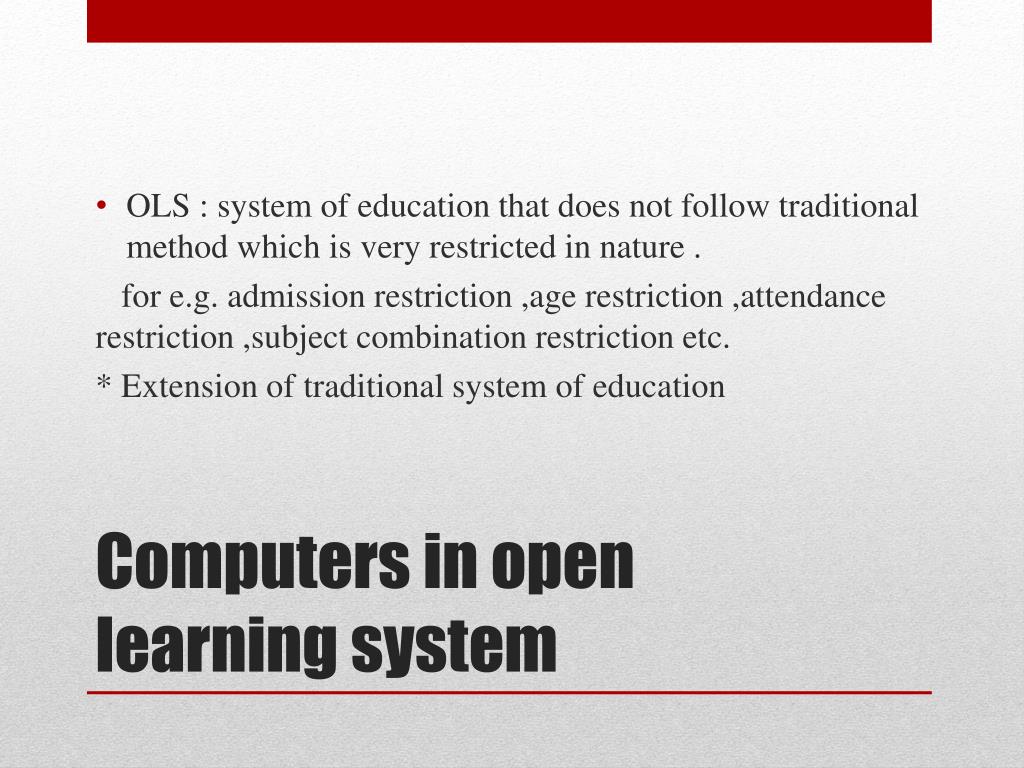 • OLS : system of education that does not follow traditional method which is very restricted in nature .

for e.g. admission restriction ,age restriction ,attendance restriction ,subject combination restriction etc.

* Extension of traditional system of education

Computers in open learning system